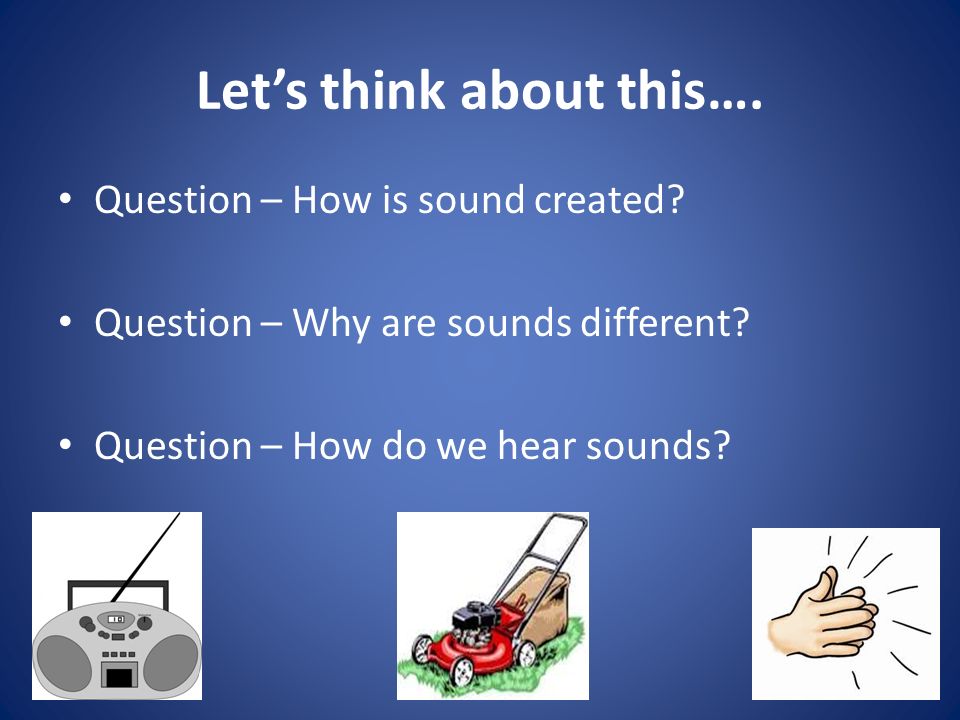 Let’s think about this….

• Question – How is sound created?

• Question – Why are sounds different?

• Question – How do we hear sounds?